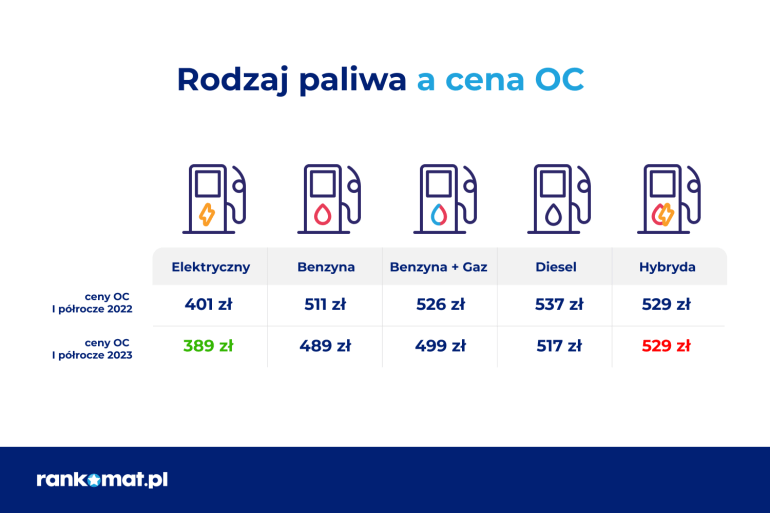 Rodzaj paliwa a cena OC

| | Elektryczny | Benzyna | Benzyna + Gaz | Diesel | Hybryda |
|---|---|---|---|---|---|
| ceny OC I półrocze 2022 | 401 zł | 511 zł | 526 zł | 537 zł | 529 zł |
| ceny OC I półrocze 2023 | 389 zł | 489 zł | 499 zł | 517 zł | 529 zł |

rankomat.pl